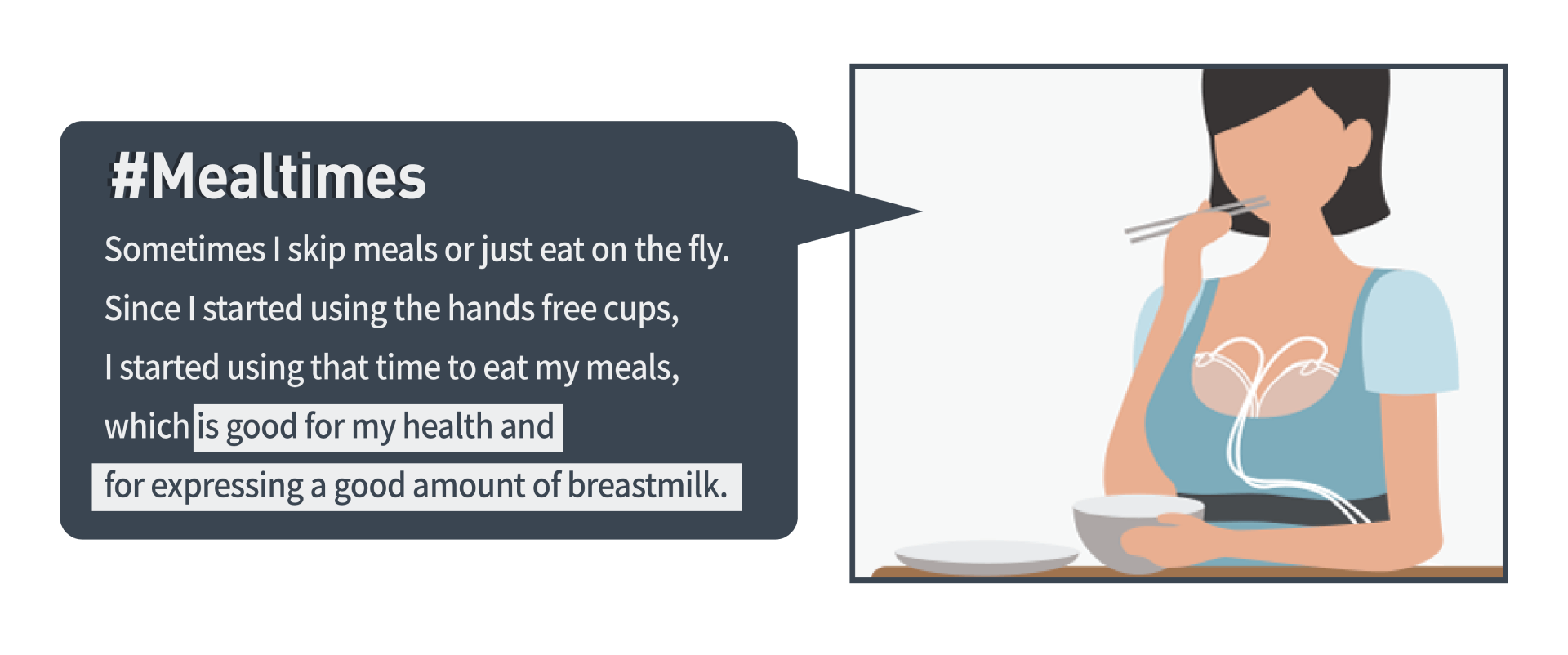 #Mealtimes

Sometimes I skip meals or just eat on the fly. Since I started using the hands free cups, I started using that time to eat my meals, which is good for my health and for expressing a good amount of breastmilk.